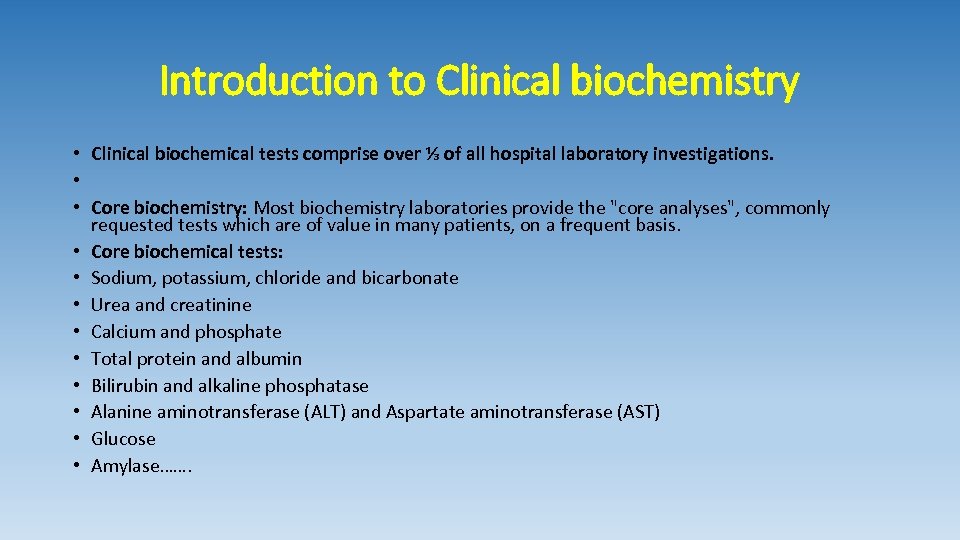 Introduction to Clinical biochemistry

• Clinical biochemical tests comprise over ⅓ of all hospital laboratory investigations.
•
• Core biochemistry: Most biochemistry laboratories provide the "core analyses", commonly requested tests which are of value in many patients, on a frequent basis.
• Core biochemical tests:
• Sodium, potassium, chloride and bicarbonate
• Urea and creatinine
• Calcium and phosphate
• Total protein and albumin
• Bilirubin and alkaline phosphatase
• Alanine aminotransferase (ALT) and Aspartate aminotransferase (AST)
• Glucose
• Amylase…….